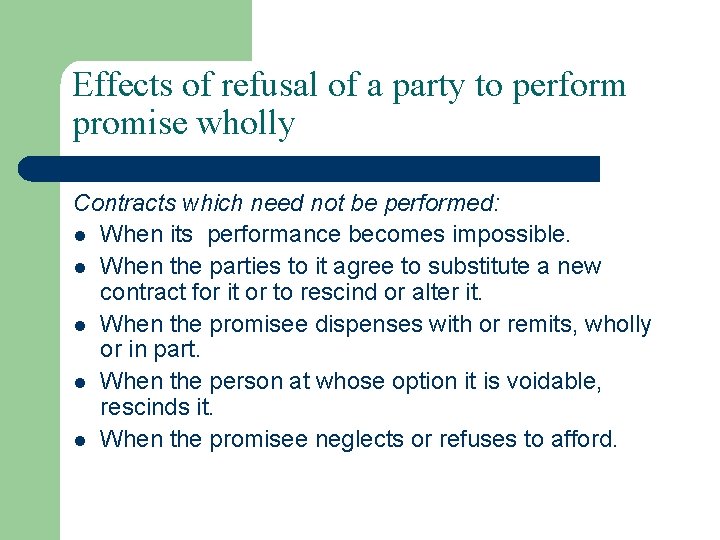 Effects of refusal of a party to perform promise wholly

Contracts which need not be performed:

- When its performance becomes impossible.
- When the parties to it agree to substitute a new contract for it or to rescind or alter it.
- When the promisee dispenses with or remits, wholly or in part.
- When the person at whose option it is voidable, rescinds it.
- When the promisee neglects or refuses to afford.